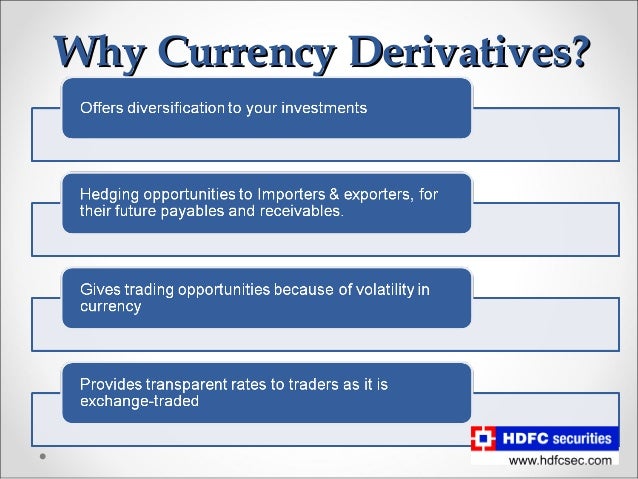 Why Currency Derivatives?

Offers diversification to your investments

Hedging opportunities to Importers & exporters, for their future payables and receivables.

Gives trading opportunities because of volatility in currency

Provides transparent rates to traders as it is exchange-traded

HDFC securities
www.hdfcsec.com